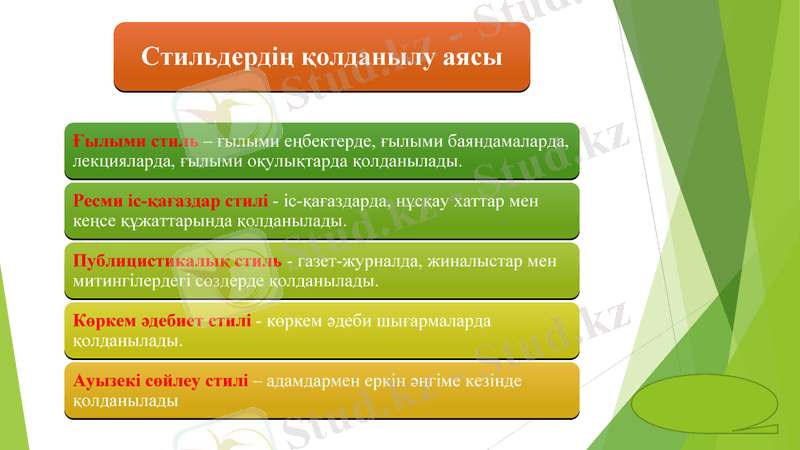 Стильдердің қолданылу аясы

Ғылыми стиль – ғылыми еңбектерде, ғылыми баяндамаларда, лекцияларда, ғылыми оқулықтарда қолданылады.

Ресми іс-қағаздар стилі - іс-қағаздарда, нұсқау хаттар мен кеңсе құжаттарында қолданылады.

Публицистикалық стиль - газет-журналда, жиналыстар мен митингілердегі сөздерде қолданылады.

Көркем әдебиет стилі - көркем әдеби шығармаларда қолданылады.

Ауызекі сөйлеу стилі – адамдармен еркін әңгіме кезінде қолданылады

Stud.kz - Stud.kz